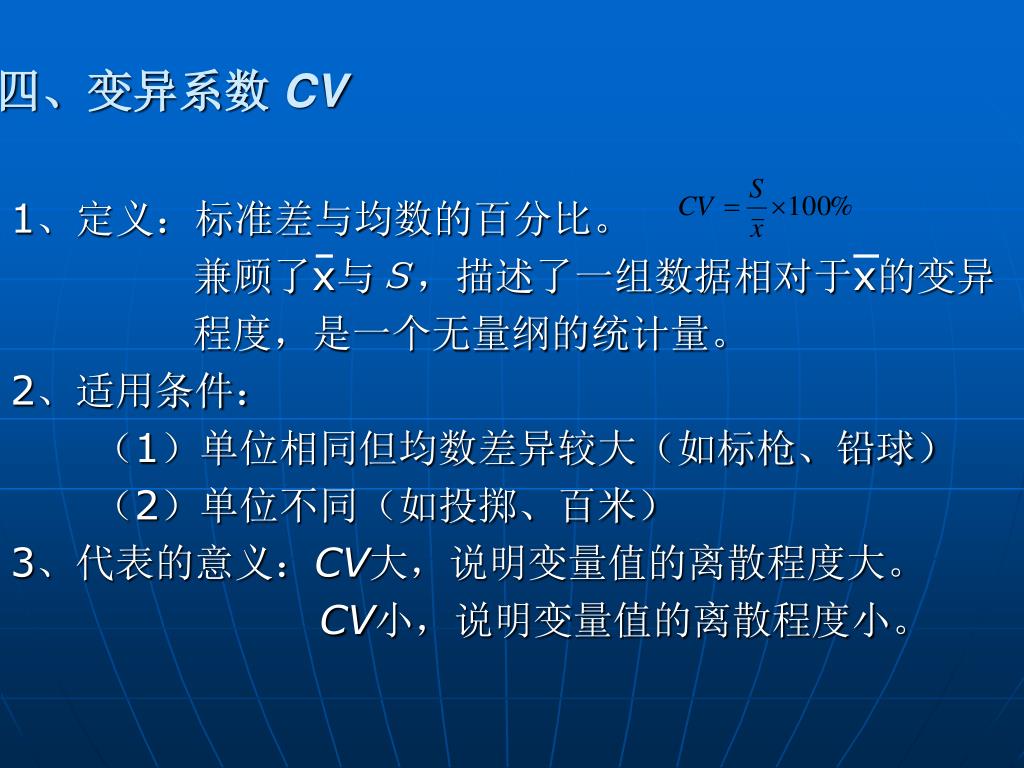 四、变异系数 CV

1、定义：标准差与均数的百分比。 $CV = \frac{S}{\bar{x}} \times 100\%$

兼顾了$\bar{x}$与 $S$，描述了一组数据相对于$\bar{x}$的变异程度，是一个无量纲的统计量。

2、适用条件：

（1）单位相同但均数差异较大（如标枪、铅球）

（2）单位不同（如投掷、百米）

3、代表的意义：CV大，说明变量值的离散程度大。

CV小，说明变量值的离散程度小。